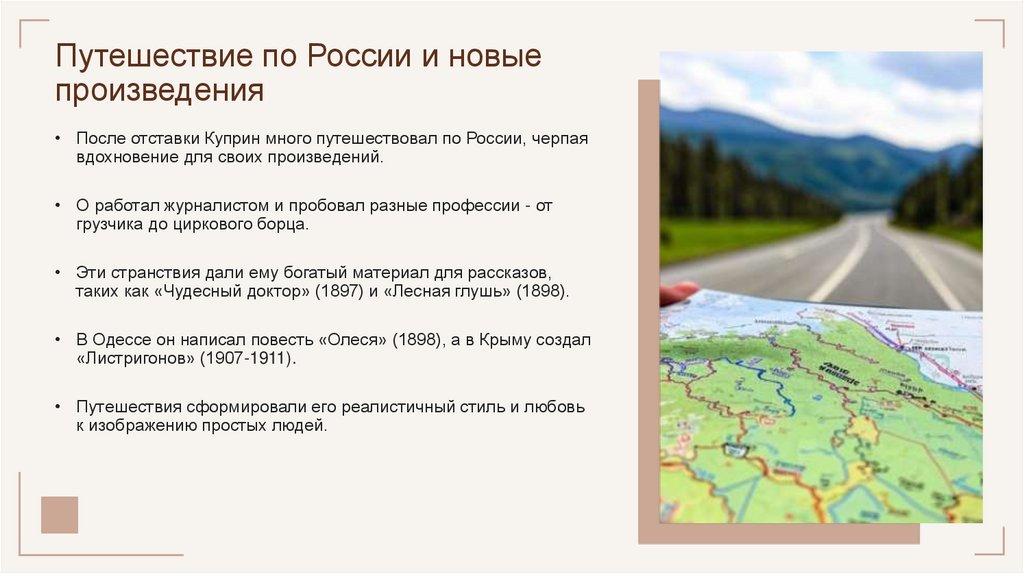 Путешествие по России и новые произведения

• После отставки Куприн много путешествовал по России, черпая вдохновение для своих произведений.

• О работал журналистом и пробовал разные профессии - от грузчика до циркового борца.

• Эти странствия дали ему богатый материал для рассказов, таких как «Чудесный доктор» (1897) и «Лесная глушь» (1898).

• В Одессе он написал повесть «Олеся» (1898), а в Крыму создал «Листригонов» (1907-1911).

• Путешествия сформировали его реалистичный стиль и любовь к изображению простых людей.